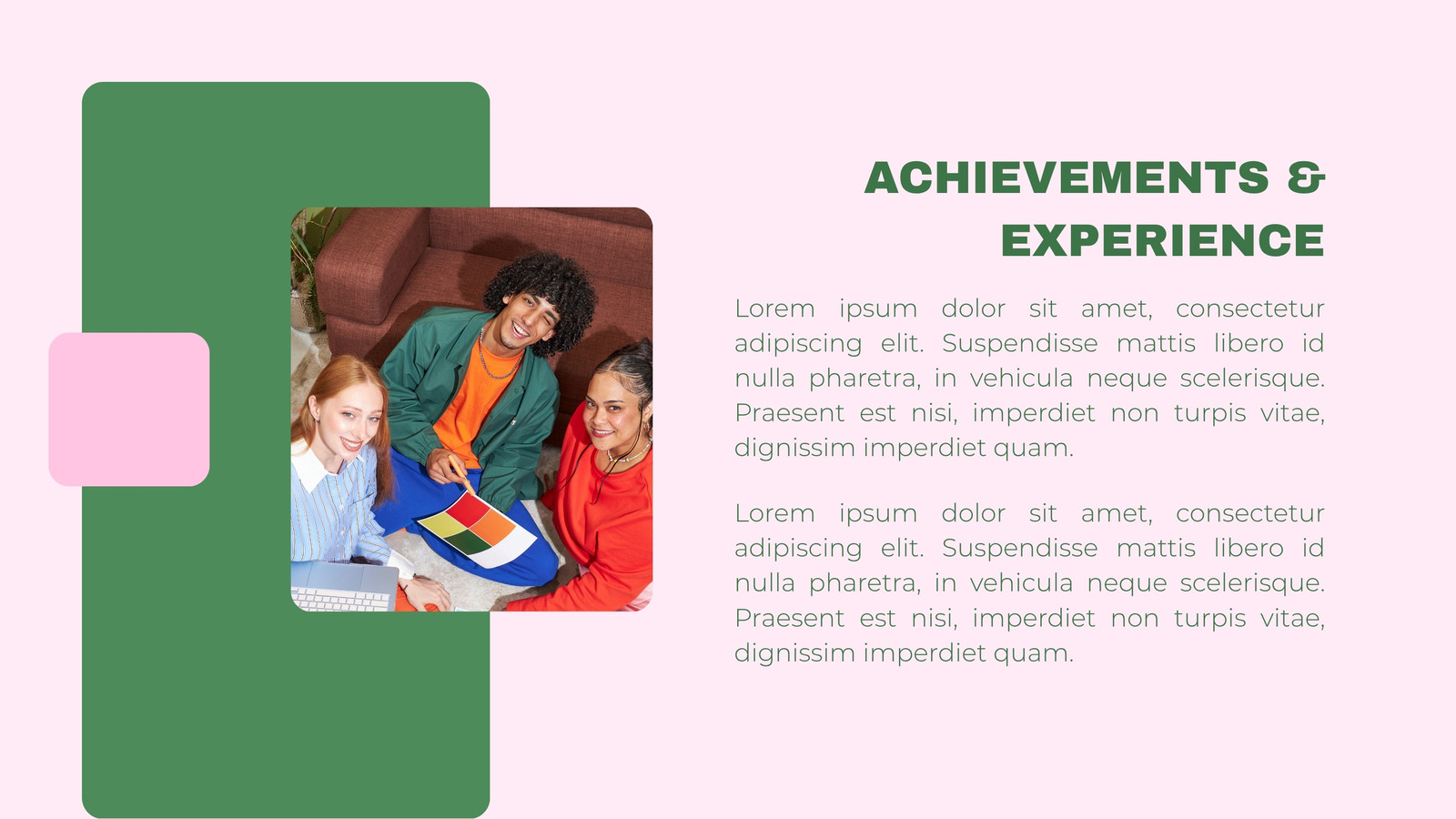 ACHIEVEMENTS & EXPERIENCE

Lorem ipsum dolor sit amet, consectetur adipiscing elit. Suspendisse mattis libero id nulla pharetra, in vehicula neque scelerisque. Praesent est nisi, imperdiet non turpis vitae, dignissim imperdiet quam.

Lorem ipsum dolor sit amet, consectetur adipiscing elit. Suspendisse mattis libero id nulla pharetra, in vehicula neque scelerisque. Praesent est nisi, imperdiet non turpis vitae, dignissim imperdiet quam.